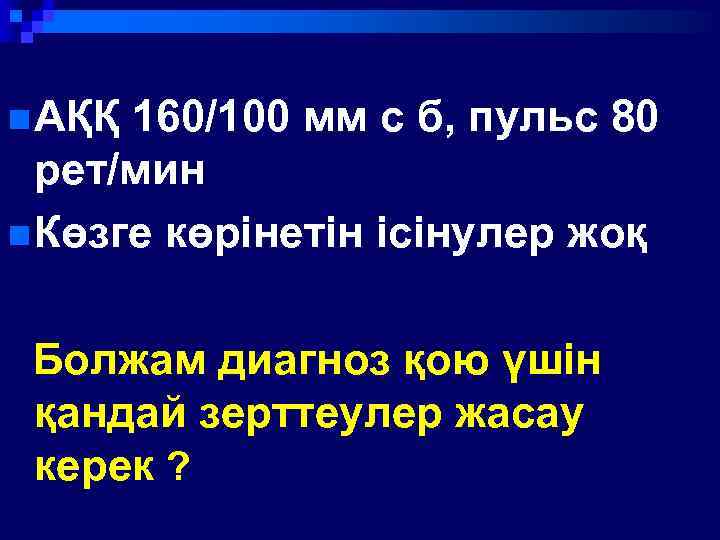 АҚҚ 160/100 мм с б, пульс 80 рет/мин
Көзге көрінетін ісінулер жоқ

Болжам диагноз қою үшін қандай зерттеулер жасау керек ?